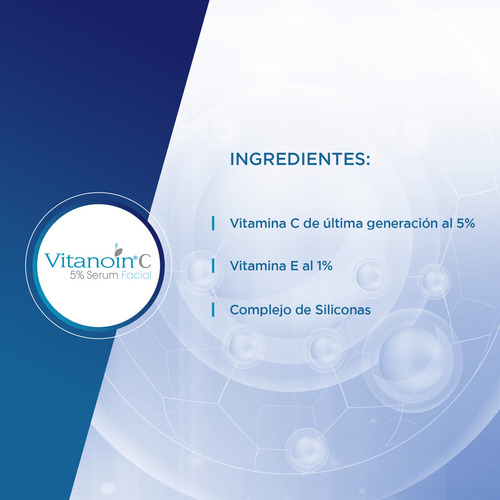 Vitanoin® C
5% Serum Facial

INGREDIENTES:

Vitamina C de última generación al 5%

Vitamina E al 1%

Complejo de Siliconas